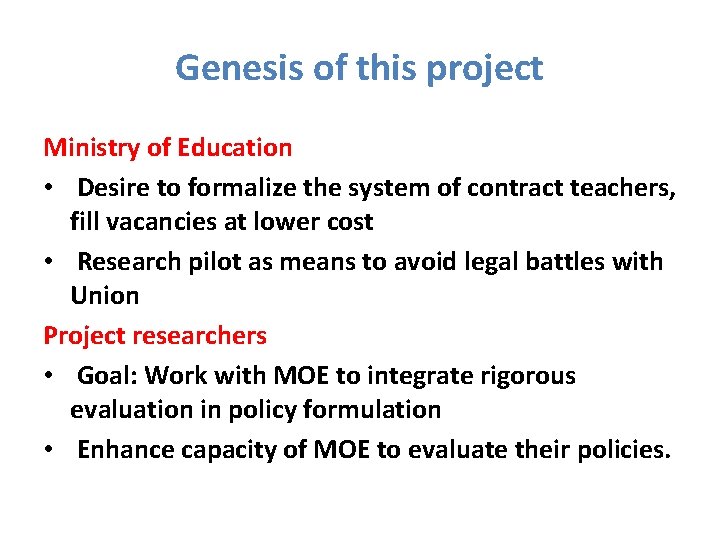 Genesis of this project

Ministry of Education

• Desire to formalize the system of contract teachers, fill vacancies at lower cost

• Research pilot as means to avoid legal battles with Union

Project researchers

• Goal: Work with MOE to integrate rigorous evaluation in policy formulation

• Enhance capacity of MOE to evaluate their policies.